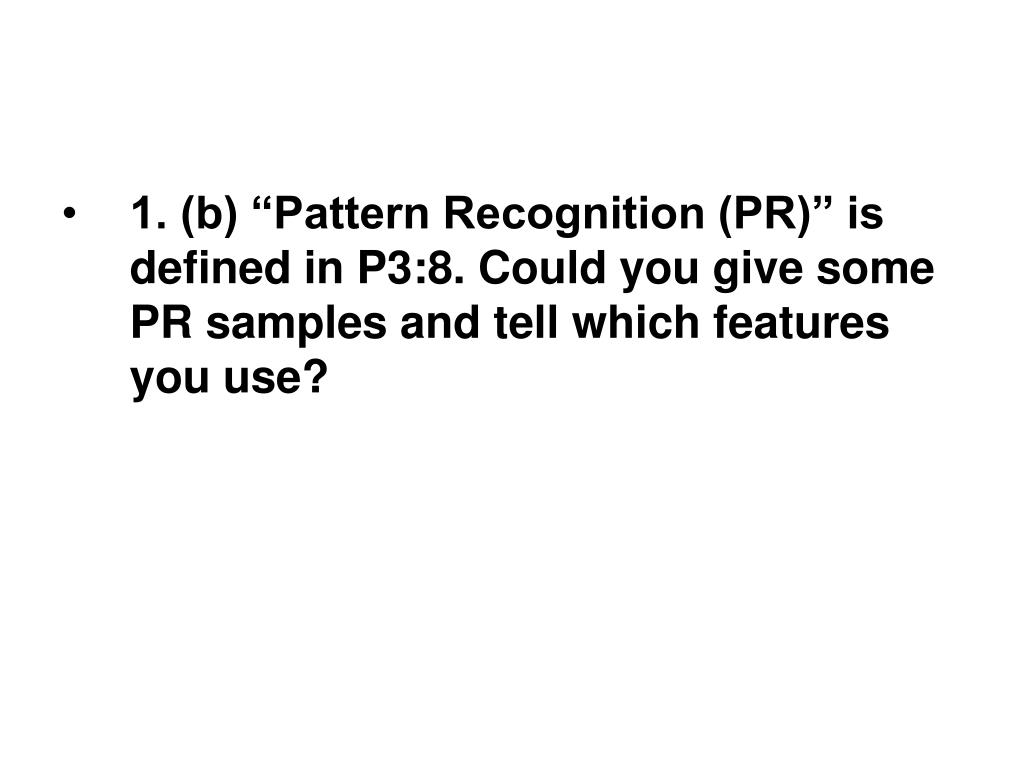 • 1. (b) “Pattern Recognition (PR)” is defined in P3:8. Could you give some PR samples and tell which features you use?